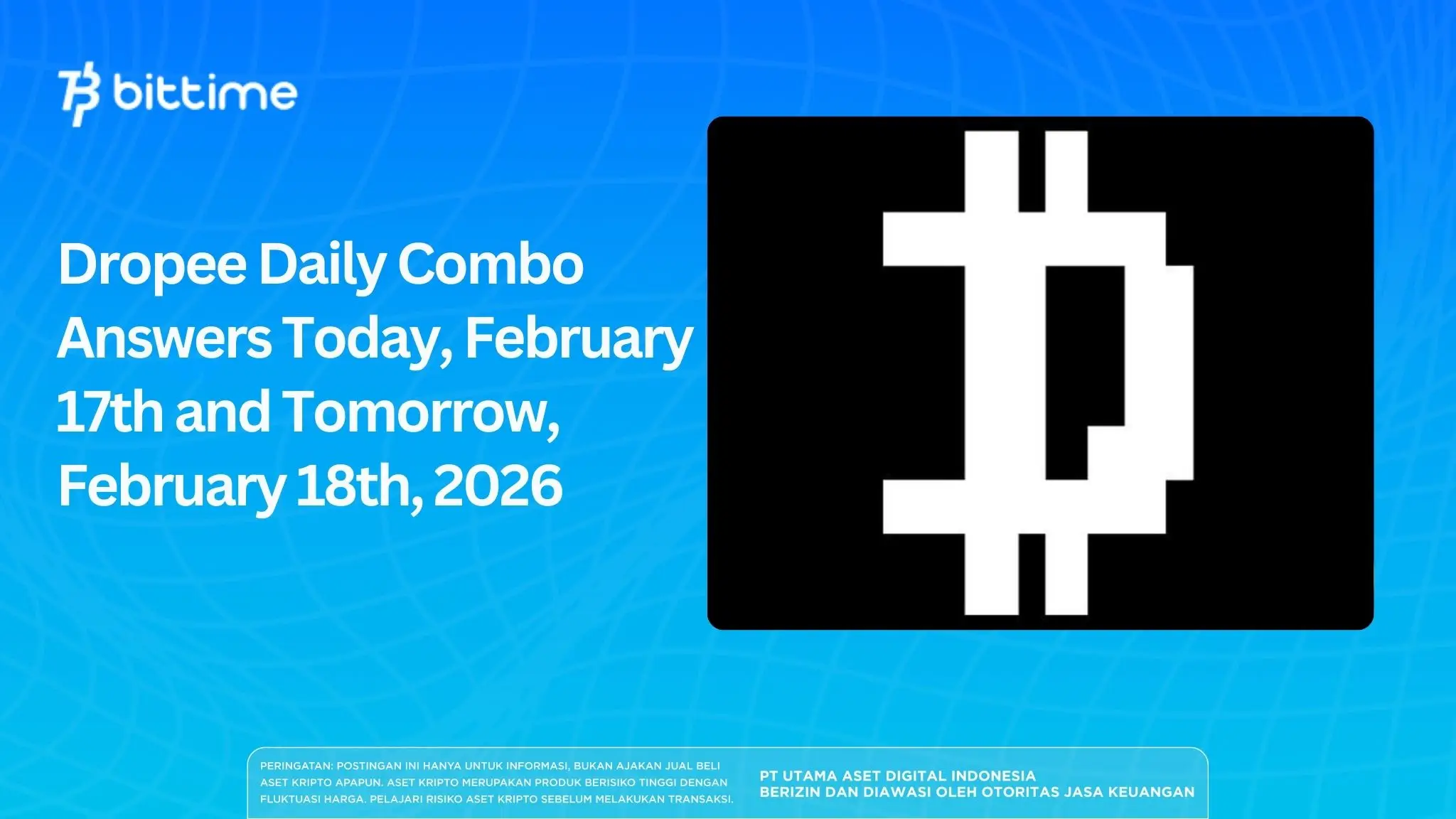 bittime

Dropee Daily Combo Answers Today, February 17th and Tomorrow, February 18th, 2026

PERINGATAN: POSTINGAN INI HANYA UNTUK INFORMASI, BUKAN AJAKAN JUAL BELI ASET KRIPTO APAPUN. ASET KRIPTO MERUPAKAN PRODUK BERISIKO TINGGI DENGAN FLUKTUASI HARGA. PELAJARI RISIKO ASET KRIPTO SEBELUM MELAKUKAN TRANSAKSI.

PT UTAMA ASET DIGITAL INDONESIA
BERIZIN DAN DIAWASI OLEH OTORITAS JASA KEUANGAN